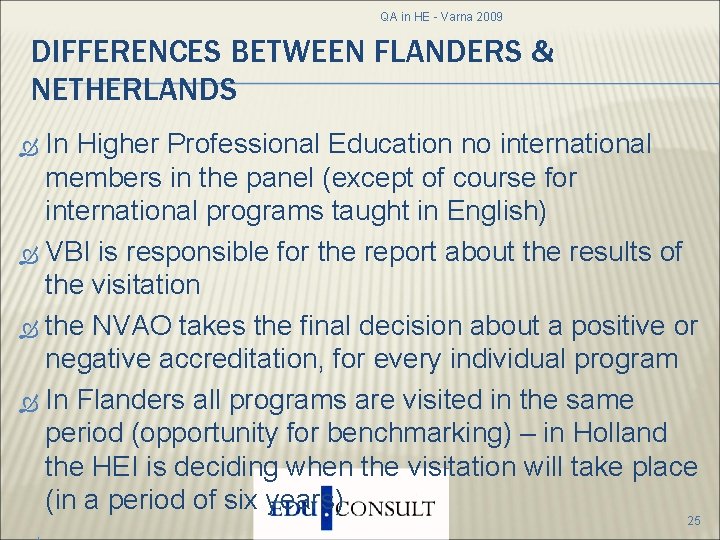 QA in HE - Varna 2009

DIFFERENCES BETWEEN FLANDERS & NETHERLANDS

In Higher Professional Education no international members in the panel (except of course for international programs taught in English)

VBI is responsible for the report about the results of the visitation

the NVAO takes the final decision about a positive or negative accreditation, for every individual program

In Flanders all programs are visited in the same period (opportunity for benchmarking) – in Holland the HEI is deciding when the visitation will take place (in a period of six years)

EDU CONSULT

25